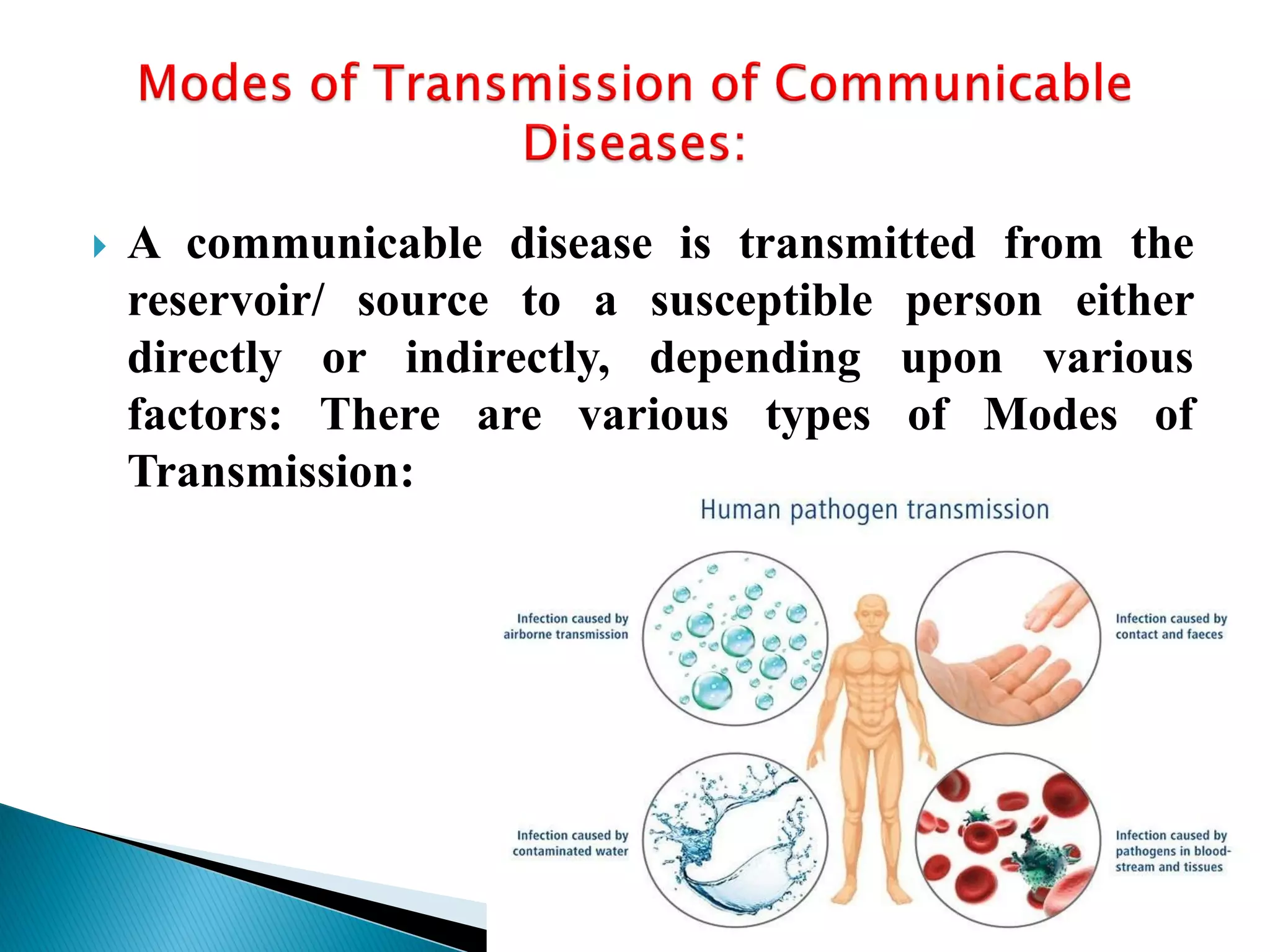 Modes of Transmission of Communicable Diseases:

A communicable disease is transmitted from the reservoir/ source to a susceptible person either directly or indirectly, depending upon various factors: There are various types of Modes of Transmission:

Human pathogen transmission

Infection caused by airborne transmission

Infection caused by contact and faeces

Infection caused by contaminated water

Infection caused by pathogens in bloodstream and tissues